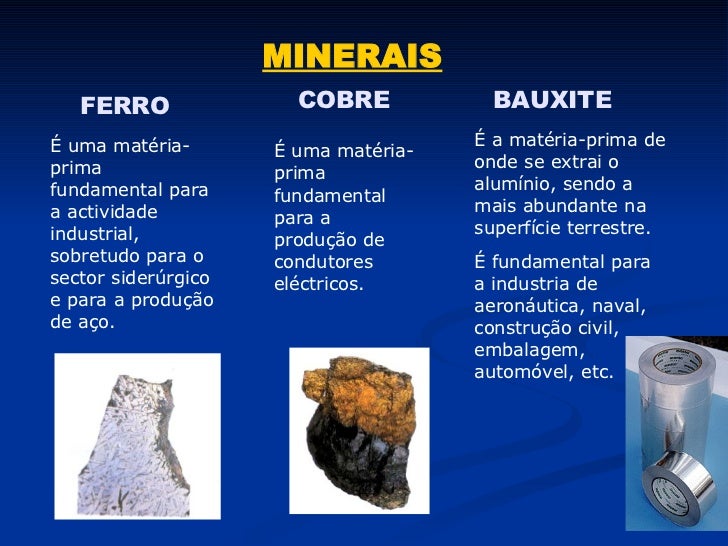 MINERAIS

FERRO

É uma matéria-prima fundamental para a actividade industrial, sobretudo para o sector siderúrgico e para a produção de aço.

COBRE

É uma matéria-prima fundamental para a produção de condutores eléctricos.

BAUXITE

É a matéria-prima de onde se extrai o alumínio, sendo a mais abundante na superfície terrestre.

É fundamental para a industria de aeronáutica, naval, construção civil, embalagem, automóvel, etc.